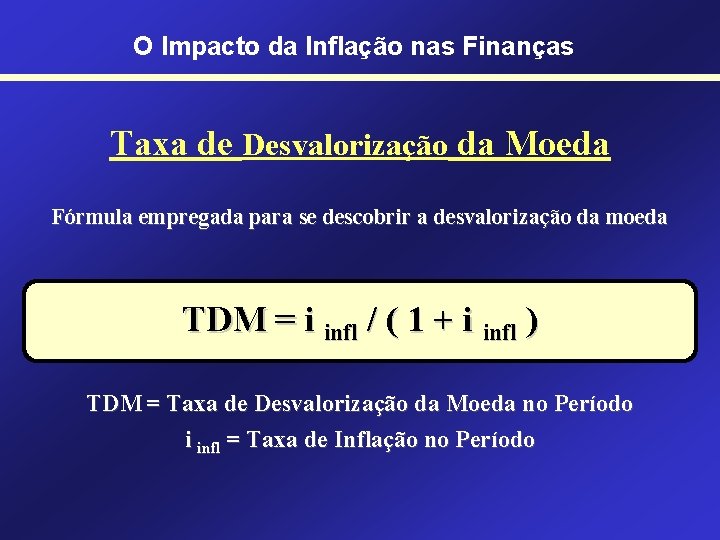 O Impacto da Inflação nas Finanças

Taxa de Desvalorização da Moeda

Fórmula empregada para se descobrir a desvalorização da moeda

$TDM = i_{infl} / ( 1 + i_{infl} )$

TDM = Taxa de Desvalorização da Moeda no Período

$i_{infl}$ = Taxa de Inflação no Período